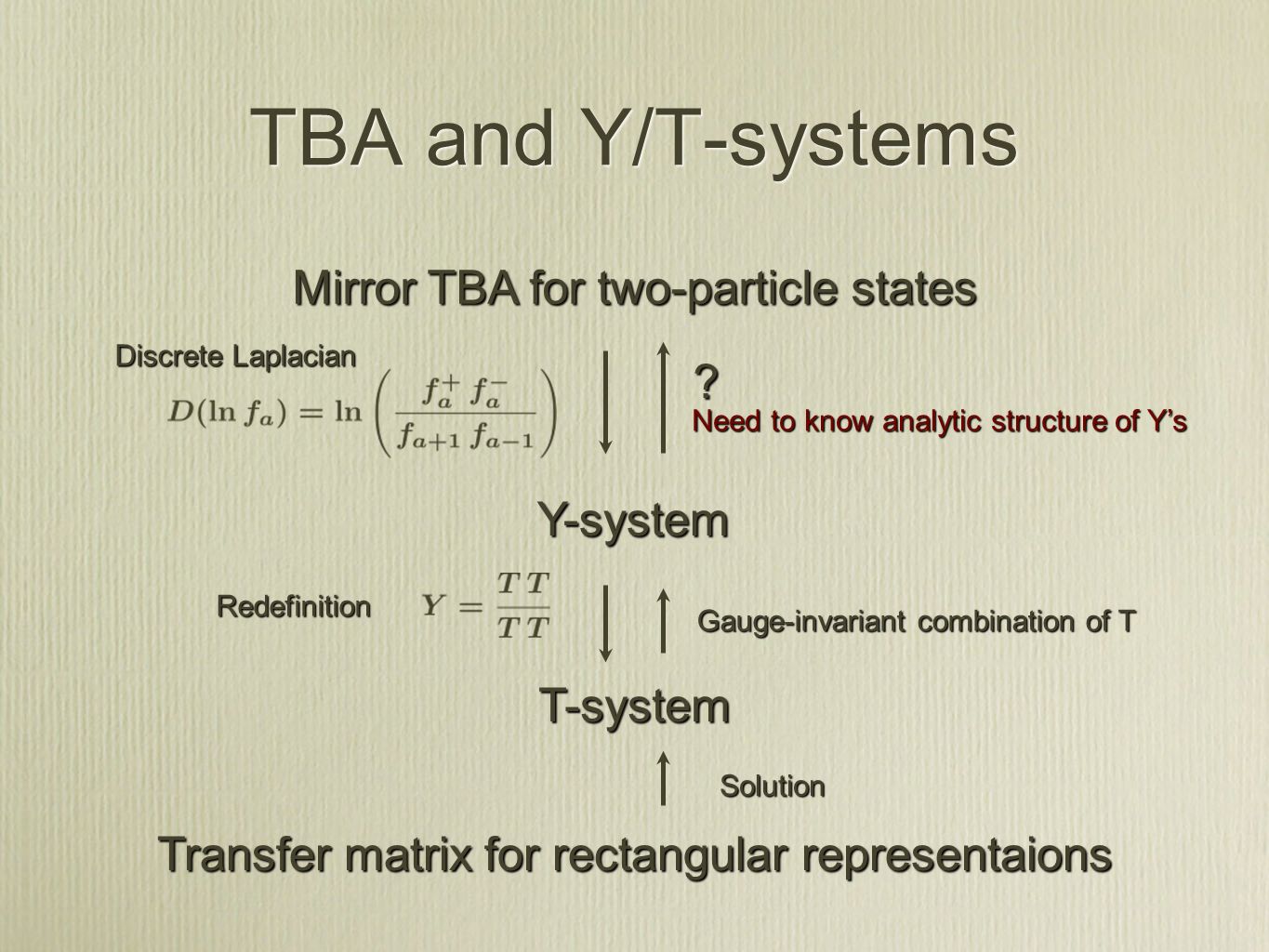 TBA and Y/T-systems

Mirror TBA for two-particle states

Discrete Laplacian

$D(\ln f_a) = \ln\left(\frac{f_a^+ f_a^-}{f_{a+1} f_{a-1}}\right)$

?

Need to know analytic structure of Y's

Y-system

Redefinition

$Y = \frac{TT}{TT}$

Gauge-invariant combination of T

T-system

Solution

Transfer matrix for rectangular representaions